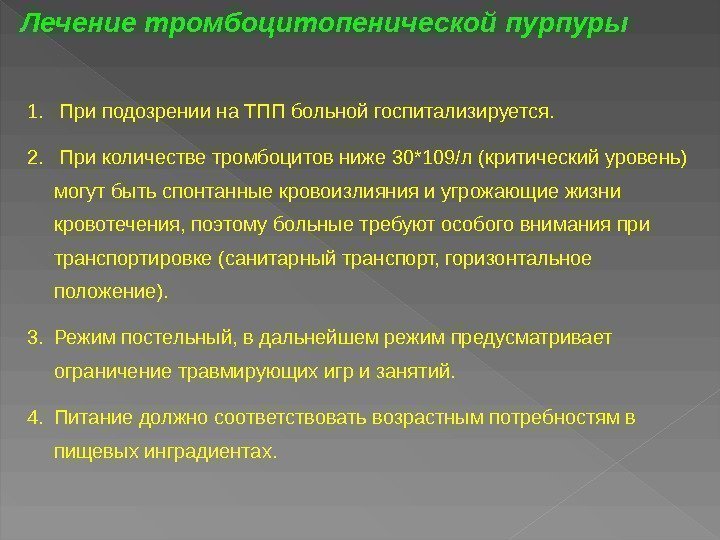 Лечение тромбоцитопенической пурпуры

1. При подозрении на ТПП больной госпитализируется.

2. При количестве тромбоцитов ниже 30*109/л (критический уровень) могут быть спонтанные кровоизлияния и угрожающие жизни кровотечения, поэтому больные требуют особого внимания при транспортировке (санитарный транспорт, горизонтальное положение).

3. Режим постельный, в дальнейшем режим предусматривает ограничение травмирующих игр и занятий.

4. Питание должно соответствовать возрастным потребностям в пищевых инградиентах.